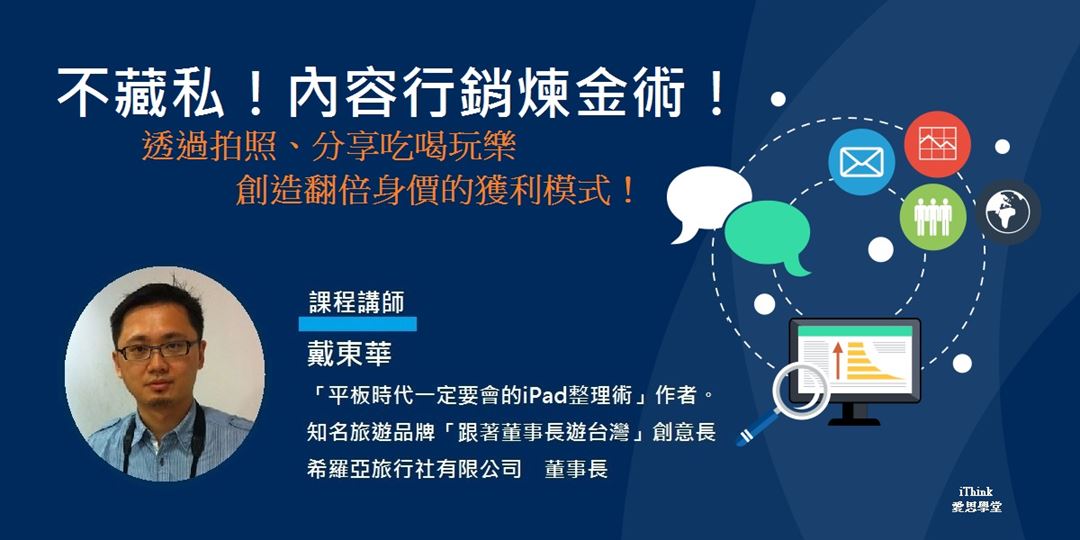 不藏私！內容行銷煉金術！

透過拍照、分享吃喝玩樂
創造翻倍身價的獲利模式！

課程講師

戴東華

「平板時代一定要會的iPad整理術」作者。
知名旅遊品牌「跟著董事長遊台灣」創意長
希羅亞旅行社有限公司　董事長

iThink
愛思學堂